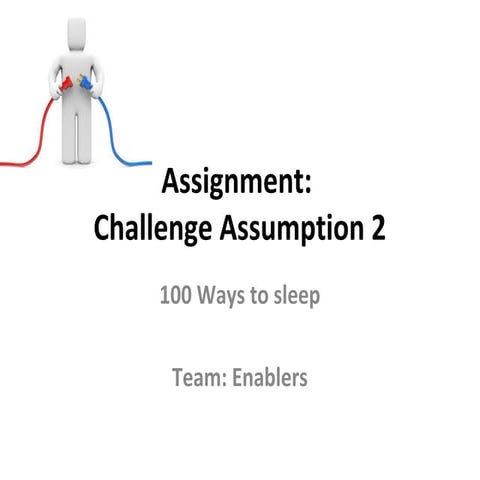 Assignment:
Challenge Assumption 2

100 Ways to sleep

Team: Enablers